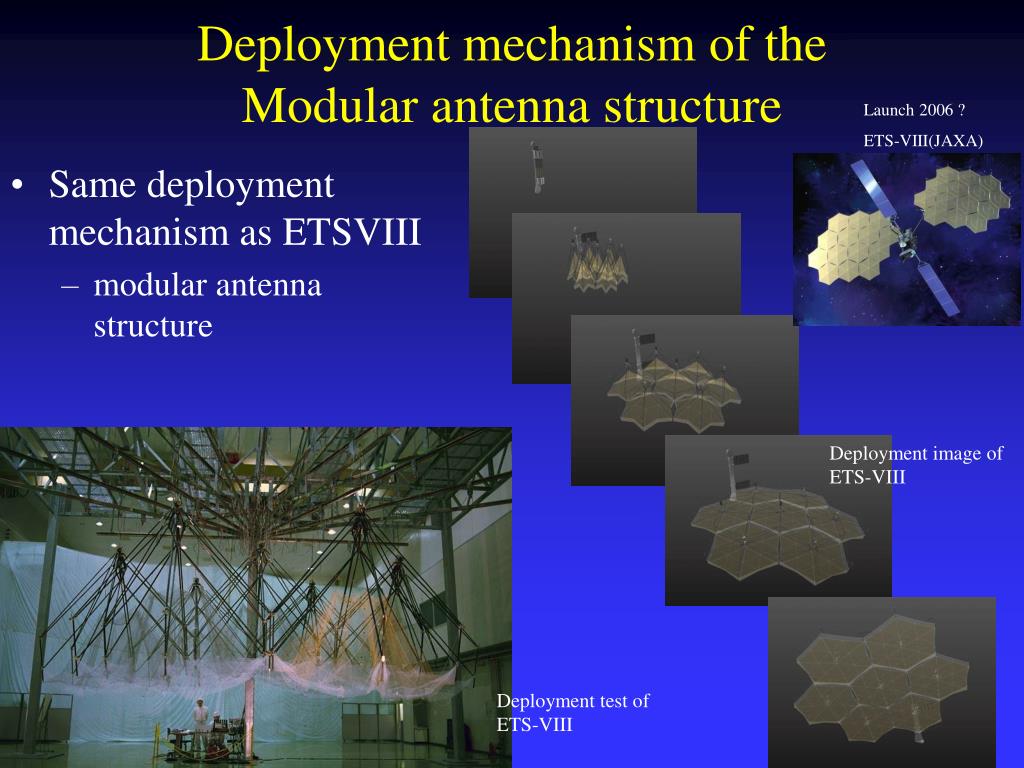 Deployment mechanism of the Modular antenna structure

Launch 2006 ?

ETS-VIII(JAXA)

• Same deployment mechanism as ETSVIII
– modular antenna structure

Deployment image of ETS-VIII

Deployment test of ETS-VIII